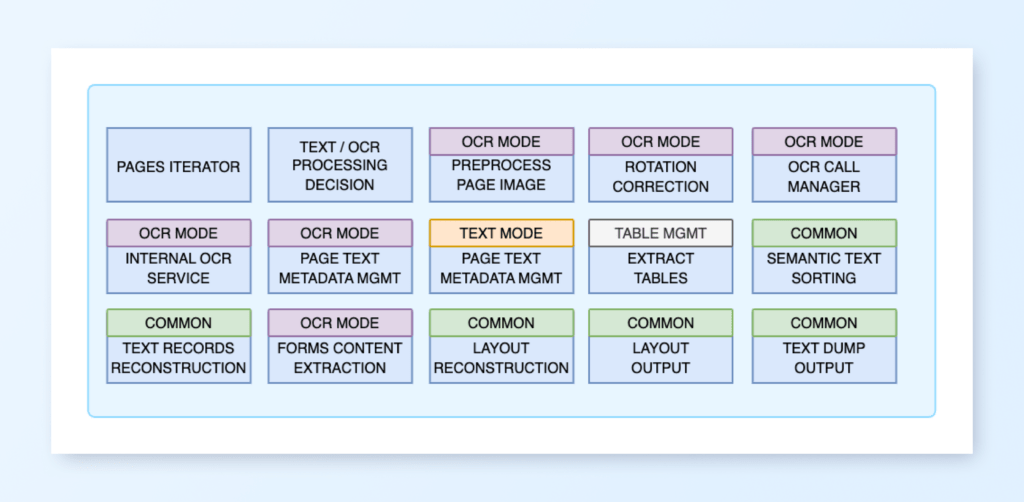 PAGES ITERATOR

TEXT / OCR PROCESSING DECISION

OCR MODE
PREPROCESS PAGE IMAGE

OCR MODE
ROTATION CORRECTION

OCR MODE
OCR CALL MANAGER

OCR MODE
INTERNAL OCR SERVICE

OCR MODE
PAGE TEXT METADATA MGMT

TEXT MODE
PAGE TEXT METADATA MGMT

TABLE MGMT
EXTRACT TABLES

COMMON
SEMANTIC TEXT SORTING

COMMON
TEXT RECORDS RECONSTRUCTION

OCR MODE
FORMS CONTENT EXTRACTION

COMMON
LAYOUT RECONSTRUCTION

COMMON
LAYOUT OUTPUT

COMMON
TEXT DUMP OUTPUT